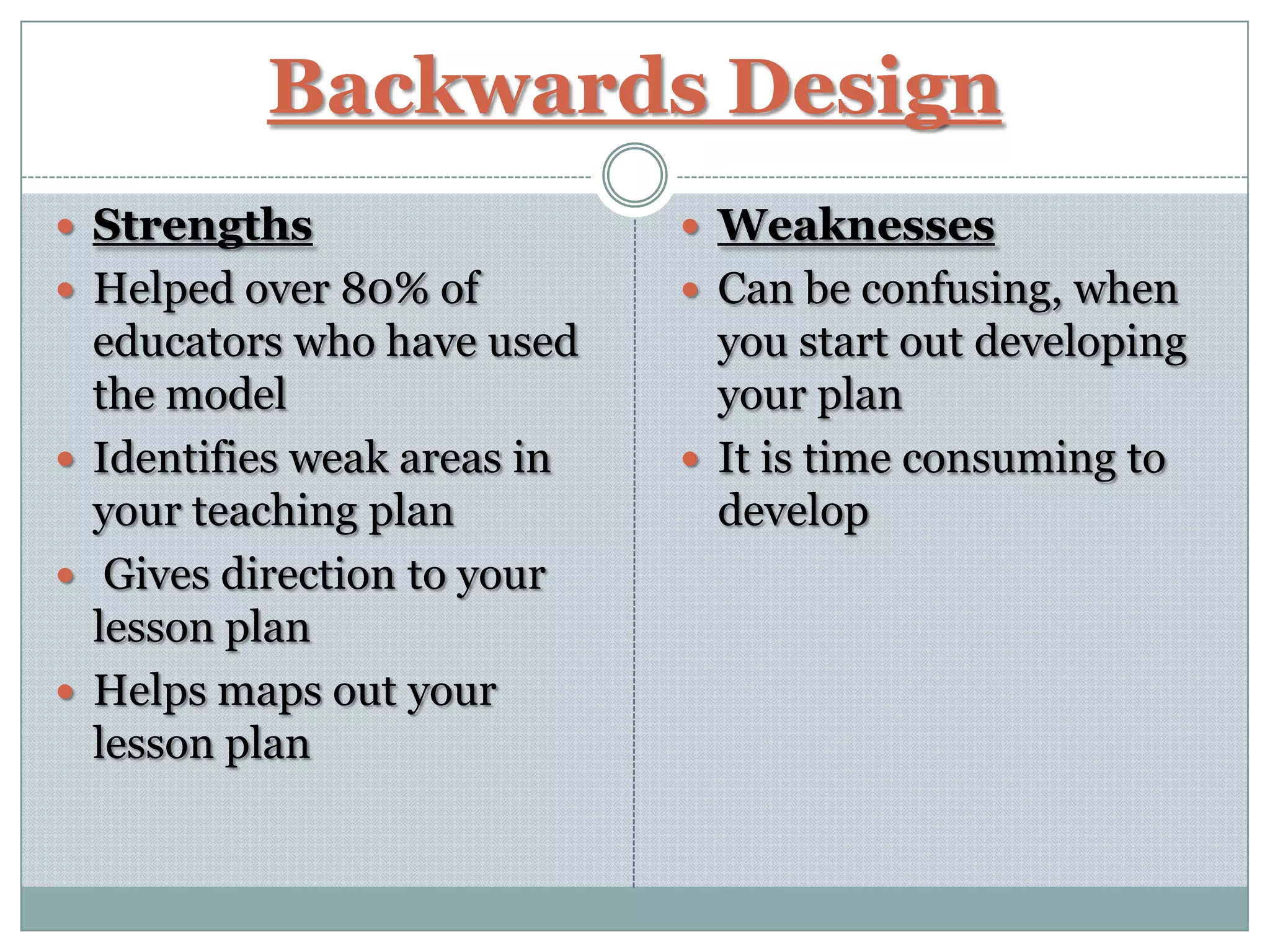 Backwards Design

- Strengths
- Helped over 80% of educators who have used the model
- Identifies weak areas in your teaching plan
- Gives direction to your lesson plan
- Helps maps out your lesson plan

- Weaknesses
- Can be confusing, when you start out developing your plan
- It is time consuming to develop